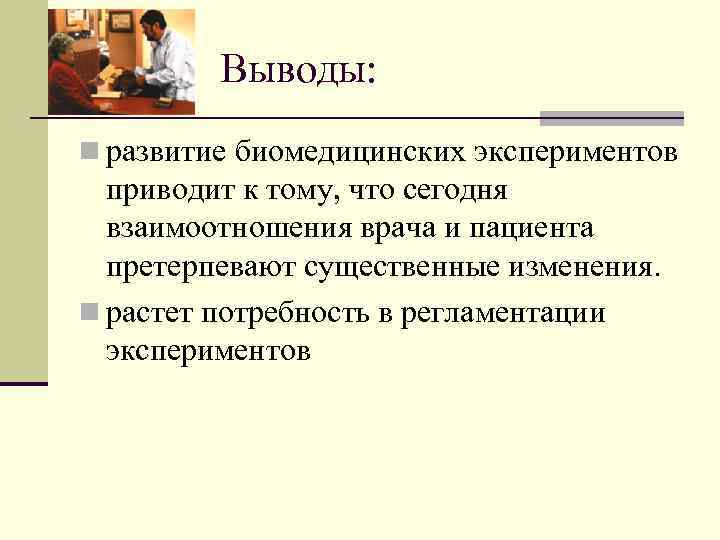 Выводы:

развитие биомедицинских экспериментов приводит к тому, что сегодня взаимоотношения врача и пациента претерпевают существенные изменения.

растет потребность в регламентации экспериментов